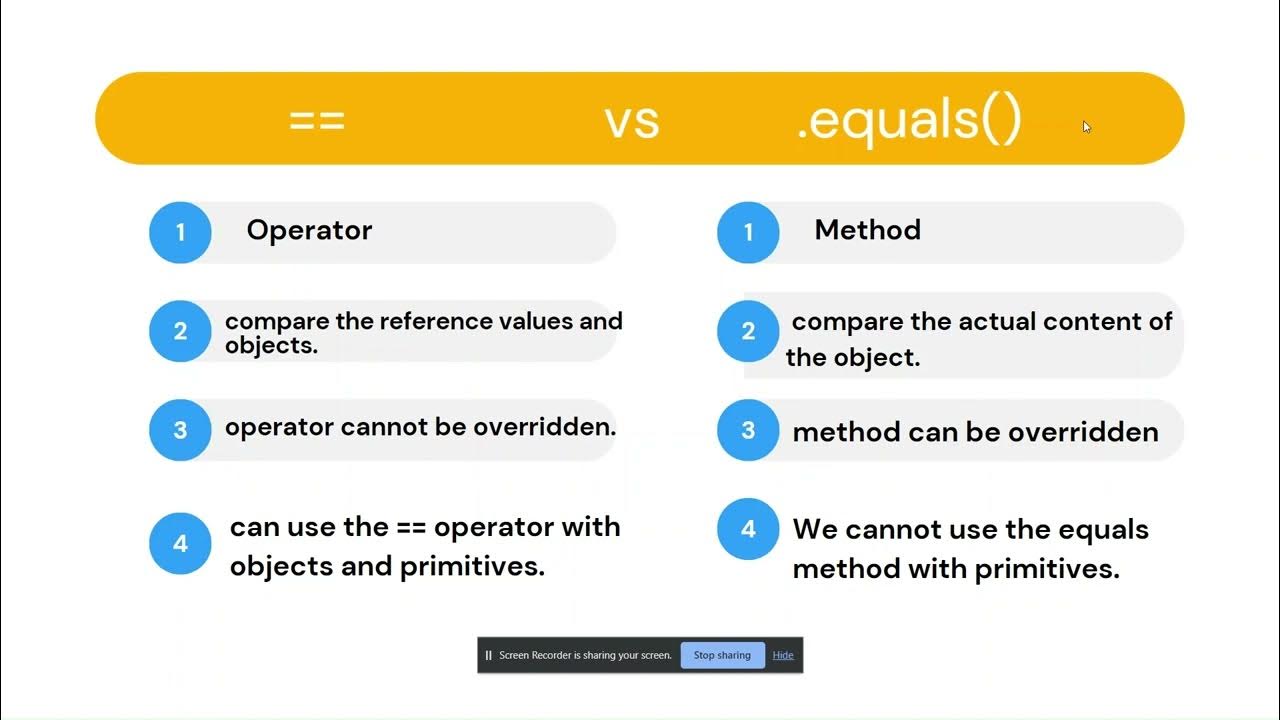 == vs .equals()

1 Operator

2 compare the reference values and objects.

3 operator cannot be overridden.

4 can use the == operator with objects and primitives.

1 Method

2 compare the actual content of the object.

3 method can be overridden

4 We cannot use the equals method with primitives.

Screen Recorder is sharing your screen. Stop sharing Hide